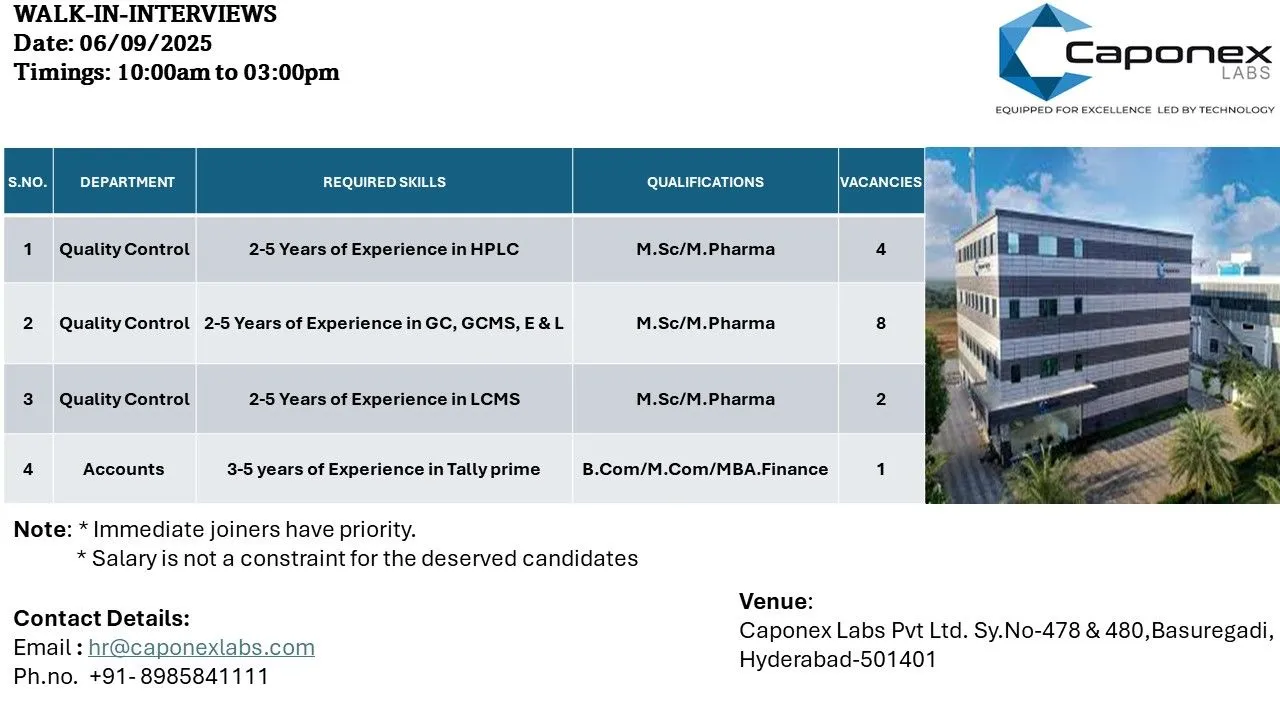 WALK-IN-INTERVIEWS
Date: 06/09/2025
Timings: 10:00am to 03:00pm

Caponex
LABS
EQUIPPED FOR EXCELLENCE LED BY TECHNOLOGY

| S.NO. | DEPARTMENT | REQUIRED SKILLS | QUALIFICATIONS | VACANCIES |
|---|---|---|---|---|
| 1 | Quality Control | 2-5 Years of Experience in HPLC | M.Sc/M.Pharma | 4 |
| 2 | Quality Control | 2-5 Years of Experience in GC, GCMS, E & L | M.Sc/M.Pharma | 8 |
| 3 | Quality Control | 2-5 Years of Experience in LCMS | M.Sc/M.Pharma | 2 |
| 4 | Accounts | 3-5 years of Experience in Tally prime | B.Com/M.Com/MBA.Finance | 1 |

Note: * Immediate joiners have priority.
* Salary is not a constraint for the deserved candidates

Contact Details:
Email : hr@caponexlabs.com
Ph.no. +91- 8985841111

Venue:
Caponex Labs Pvt Ltd. Sy.No-478 & 480,Basuregadi, Hyderabad-501401